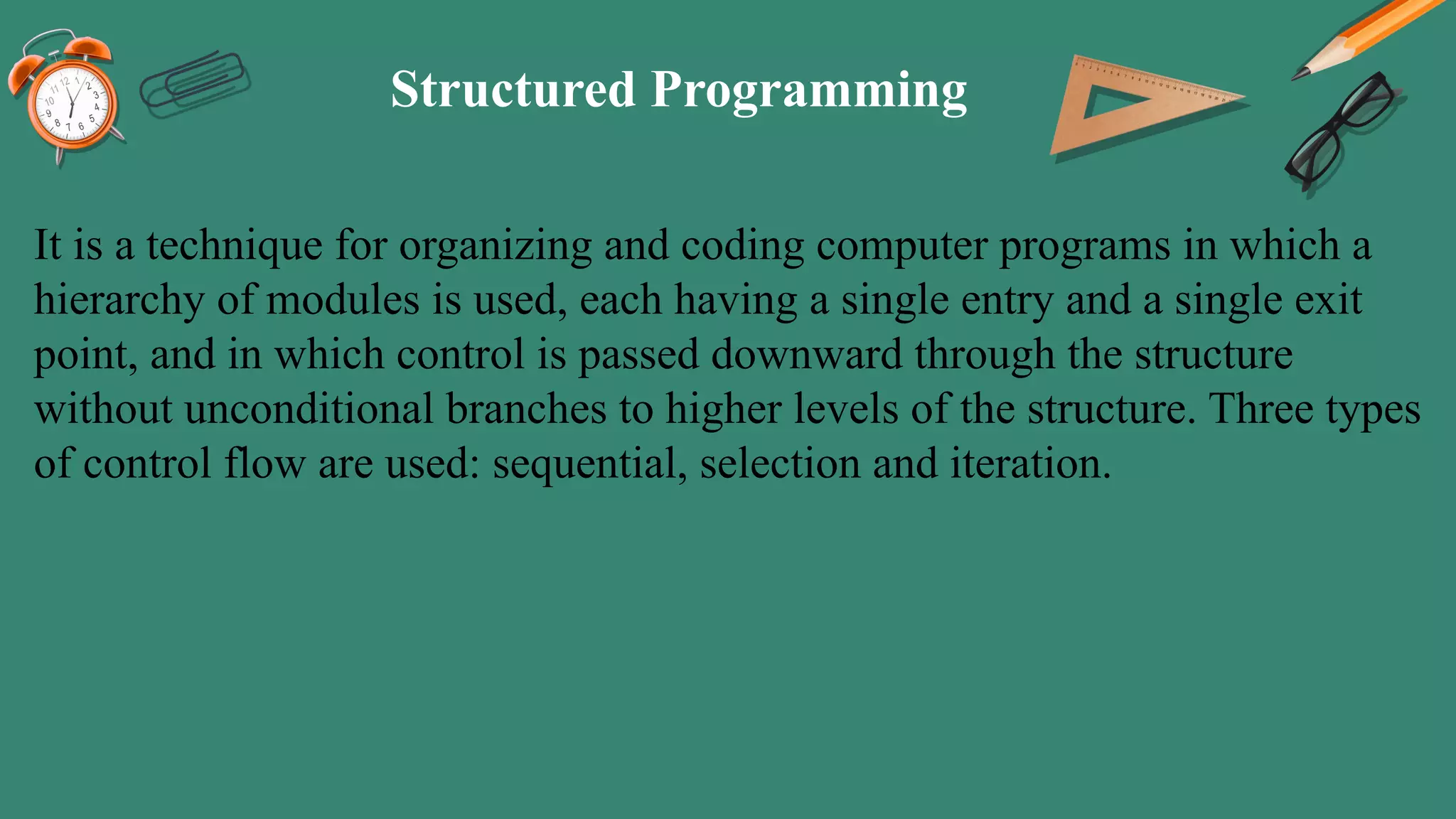 Structured Programming

It is a technique for organizing and coding computer programs in which a hierarchy of modules is used, each having a single entry and a single exit point, and in which control is passed downward through the structure without unconditional branches to higher levels of the structure. Three types of control flow are used: sequential, selection and iteration.